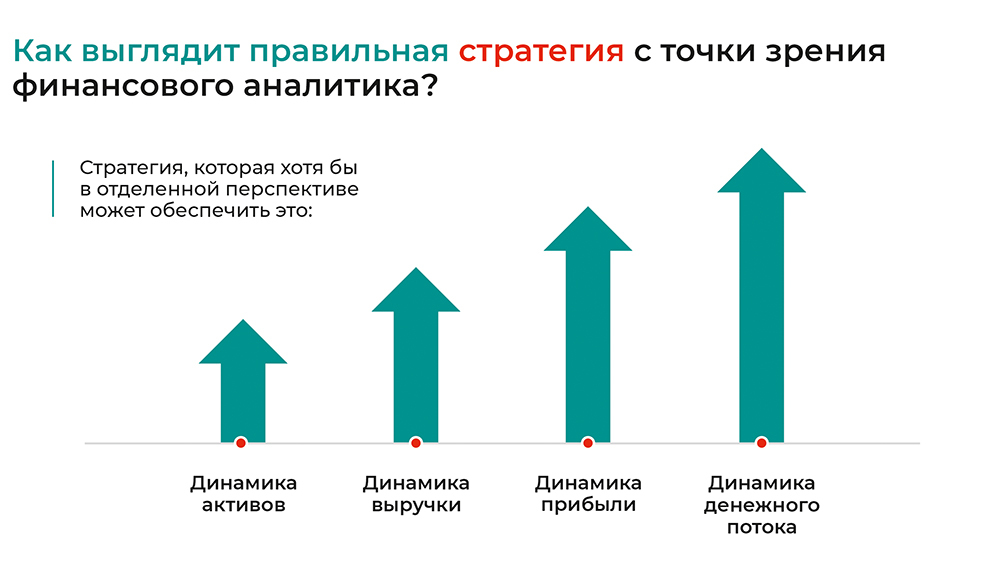 Как выглядит правильная стратегия с точки зрения финансового аналитика?

Стратегия, которая хотя бы в отделенной перспективе может обеспечить это:

Динамика активов

Динамика выручки

Динамика прибыли

Динамика денежного потока